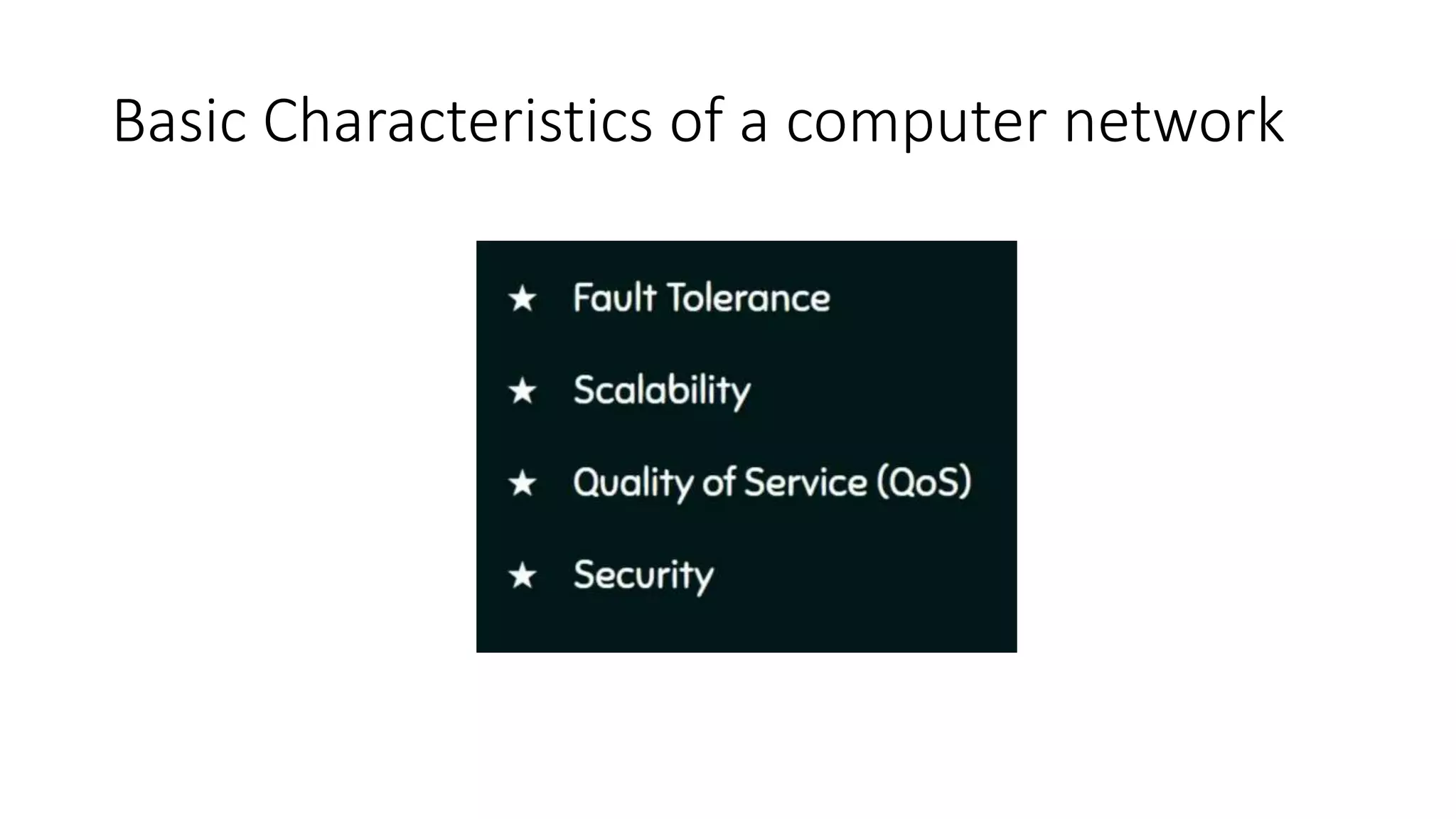 Basic Characteristics of a computer network

★ Fault Tolerance

★ Scalability

★ Quality of Service (QoS)

★ Security